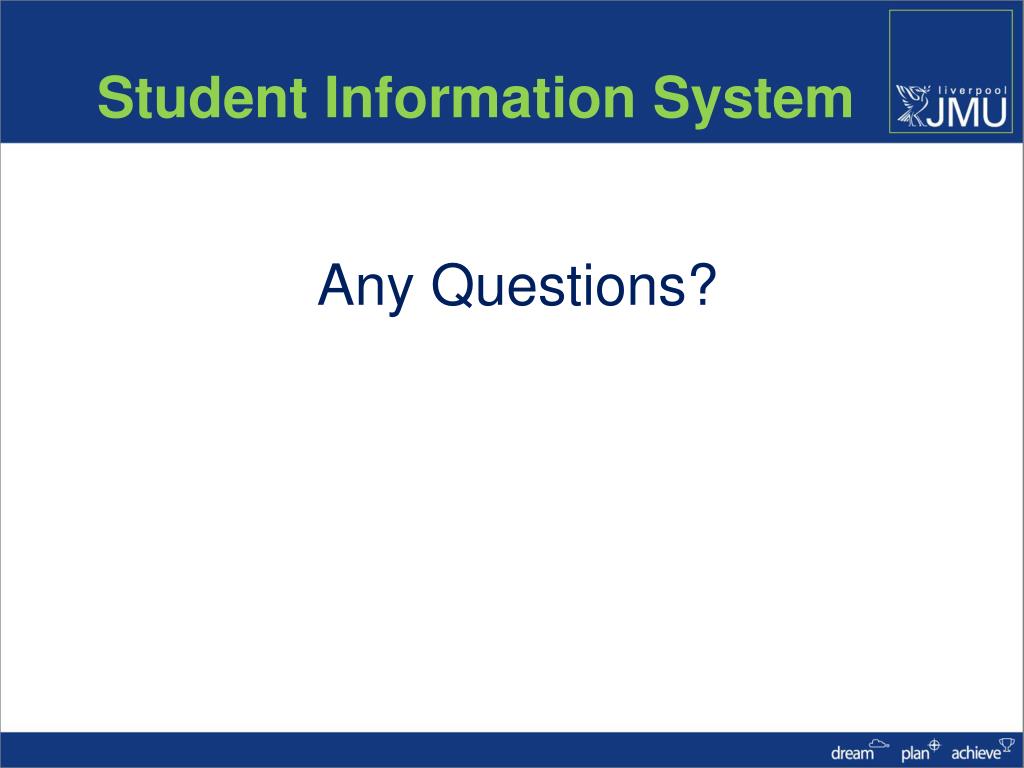 Student Information System

liverpool JMU

Any Questions?

dream plan achieve